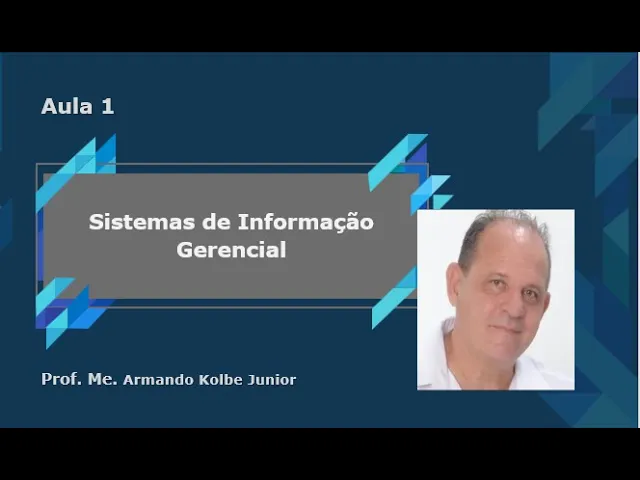 Aula 1

Sistemas de Informação Gerencial

Prof. Me. Armando Kolbe Junior